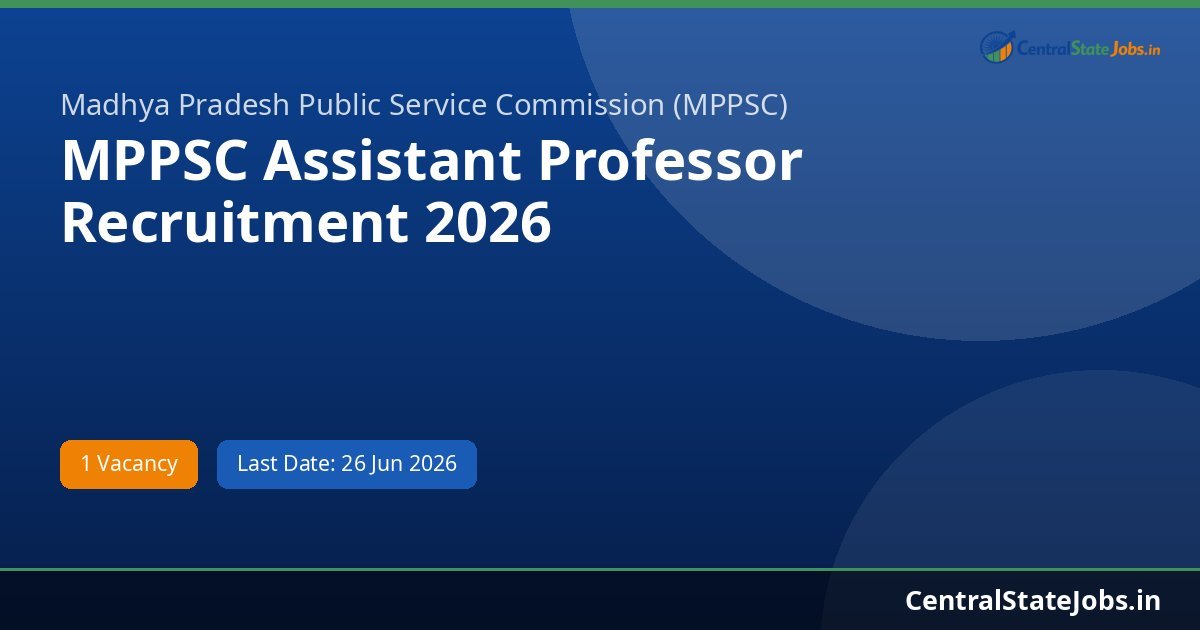 CentralStateJobs.in

Madhya Pradesh Public Service Commission (MPPSC)

MPPSC Assistant Professor Recruitment 2026

1 Vacancy

Last Date: 26 Jun 2026

CentralStateJobs.in